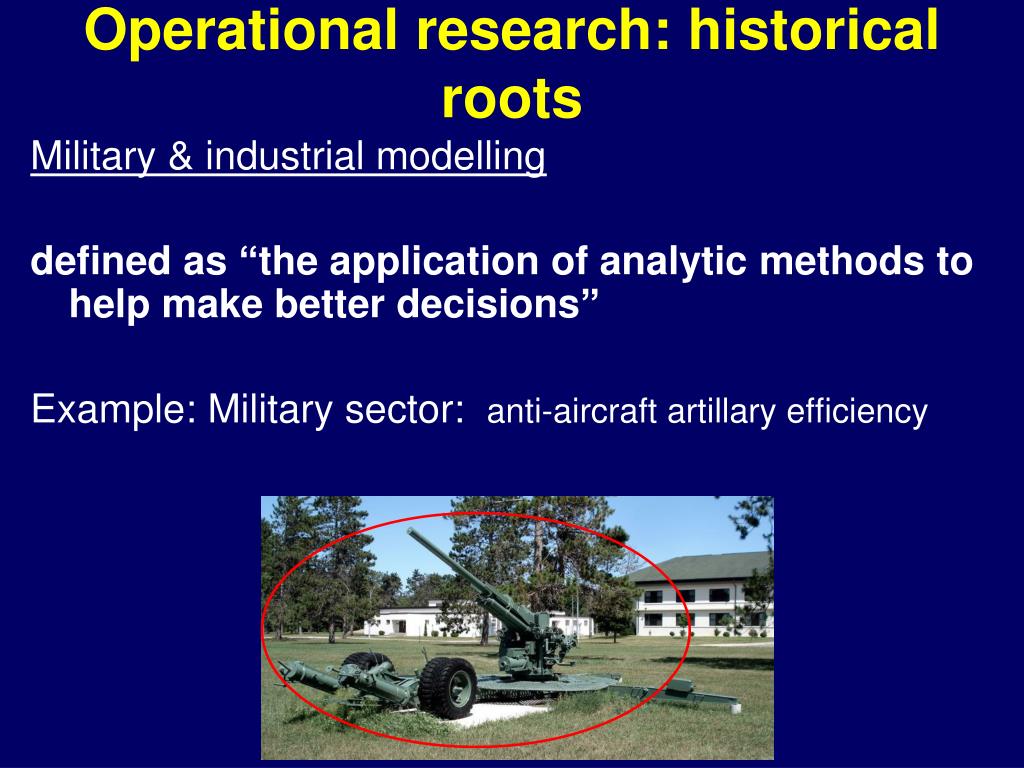 Operational research: historical roots

Military & industrial modelling

defined as “the application of analytic methods to help make better decisions”

Example: Military sector: anti-aircraft artillary efficiency